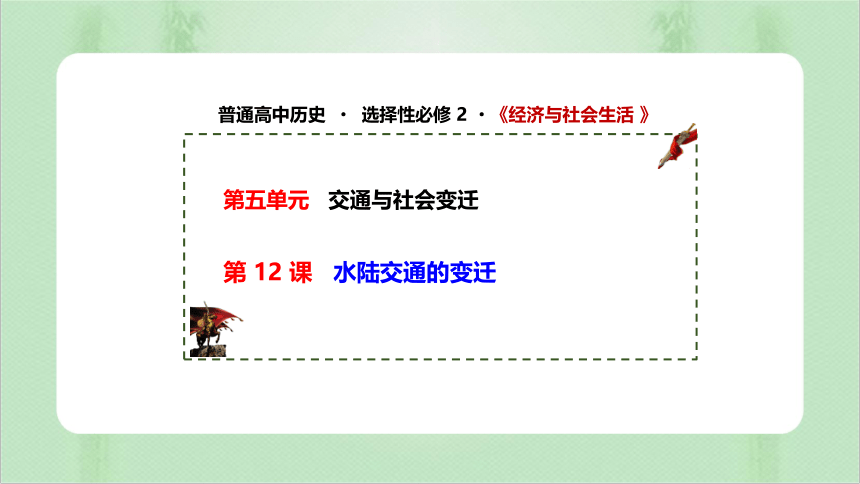 普通高中历史 · 选择性必修 2 ·《经济与社会生活 》

第五单元 交通与社会变迁

第 12 课 水陆交通的变迁